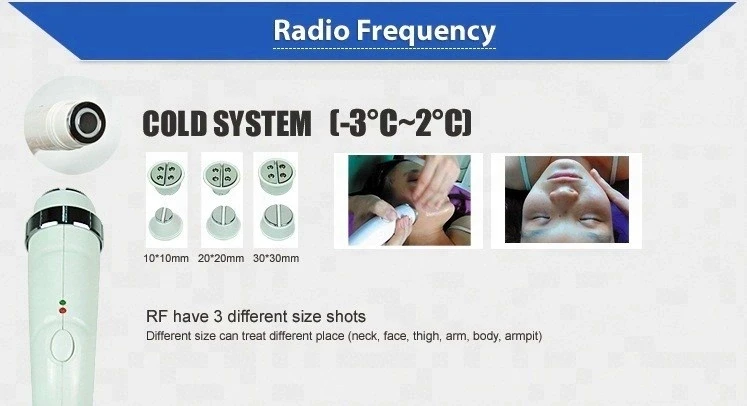 Radio Frequency

COLD SYSTEM (-3°C~2°C)

10*10mm 20*20mm 30*30mm

RF have 3 different size shots

Different size can treat different place (neck, face, thigh, arm, body, armpit)